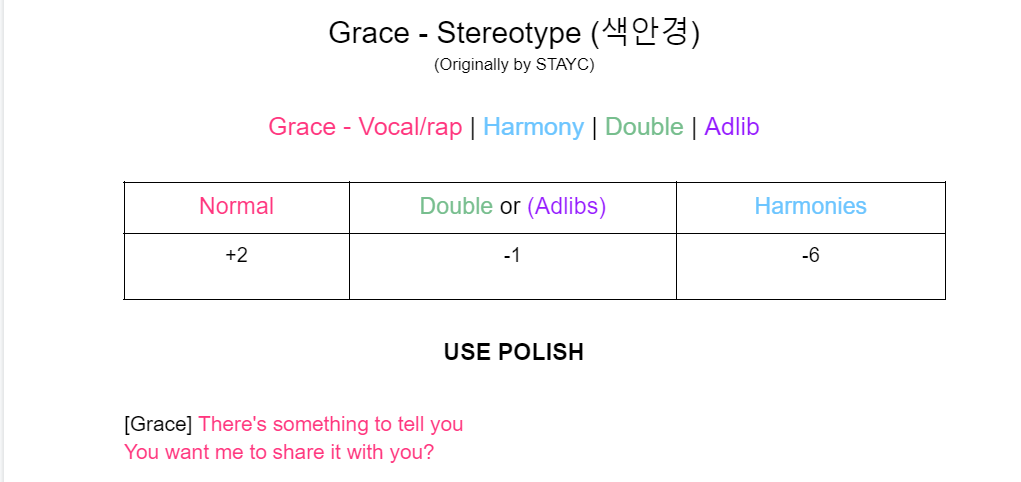 Grace - Stereotype (색안경)
(Originally by STAYC)

Grace - Vocal/rap | Harmony | Double | Adlib

| Normal | Double or (Adlibs) | Harmonies |
|---|---|---|
| +2 | -1 | -6 |

USE POLISH

[Grace] There's something to tell you
You want me to share it with you?